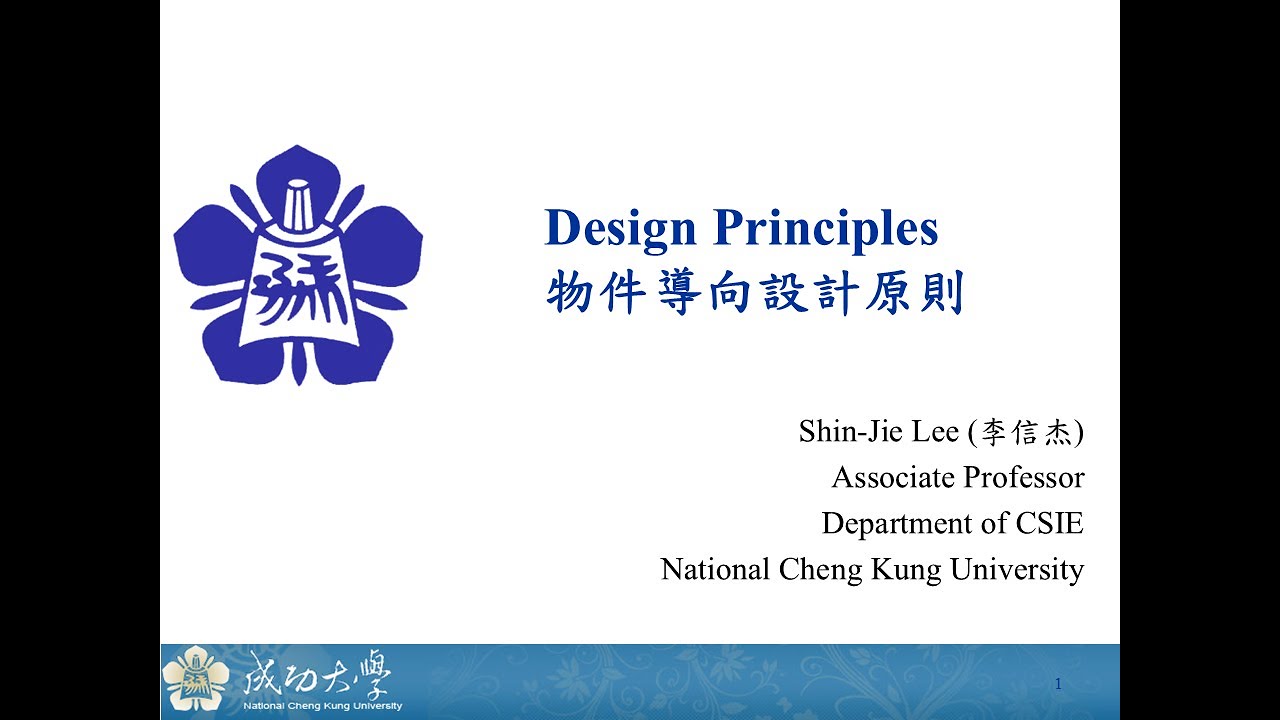 Design Principles
物件導向設計原則

Shin-Jie Lee (李信杰)
Associate Professor
Department of CSIE
National Cheng Kung University

成功大學
National Cheng Kung University

1